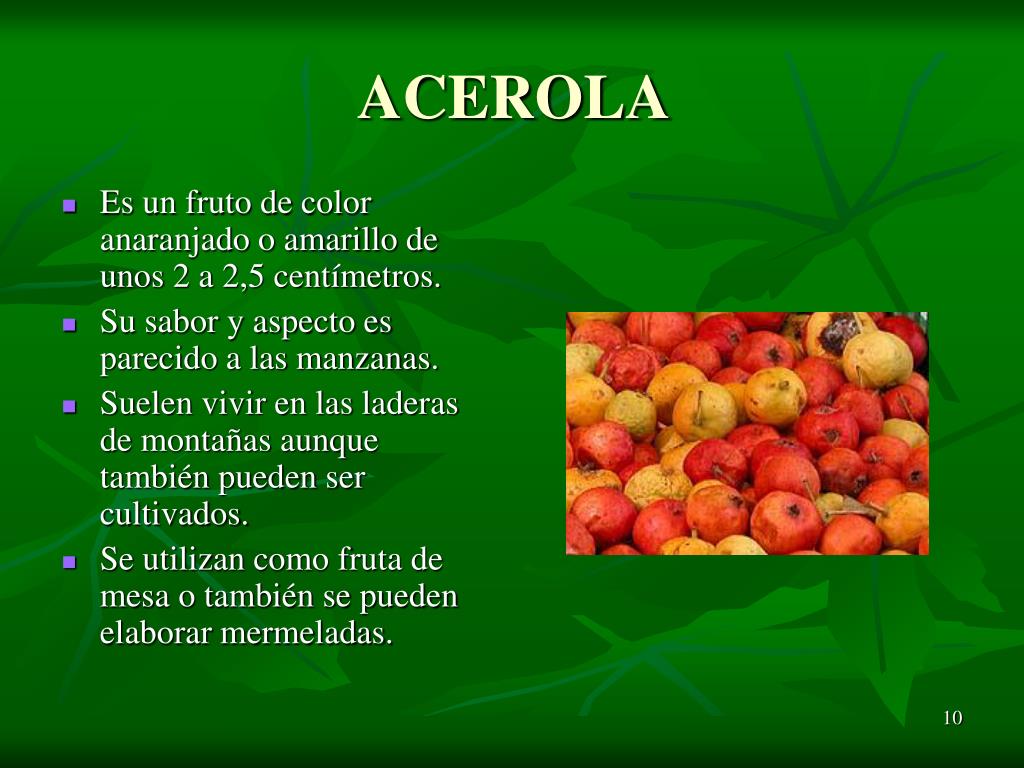 ACEROLA

- Es un fruto de color anaranjado o amarillo de unos 2 a 2,5 centímetros.
- Su sabor y aspecto es parecido a las manzanas.
- Suelen vivir en las laderas de montañas aunque también pueden ser cultivados.
- Se utilizan como fruta de mesa o también se pueden elaborar mermeladas.

10